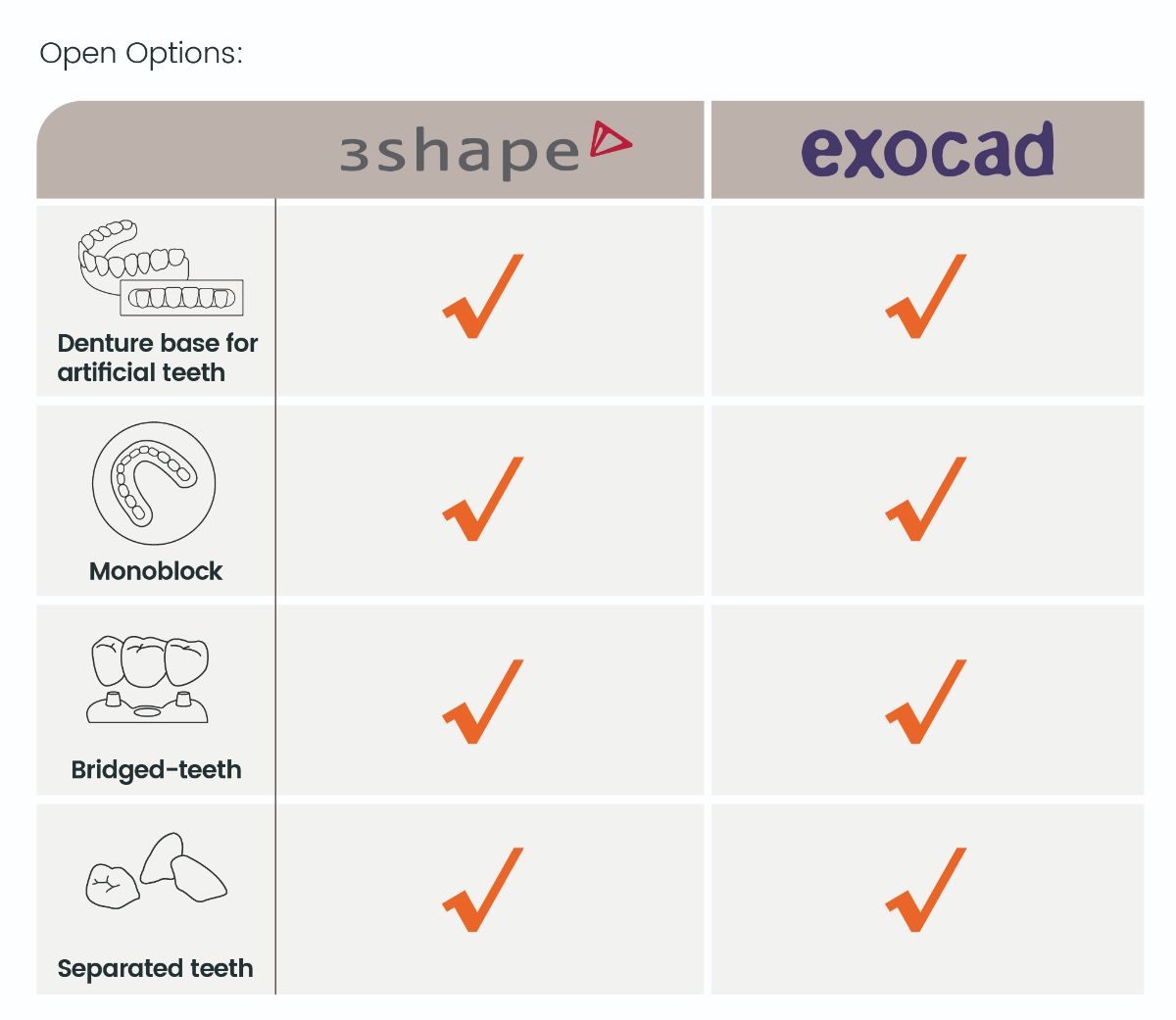 Open Options:

| | 3shape | exocad |
|---|---|---|
| Denture base for artificial teeth | ✓ | ✓ |
| Monoblock | ✓ | ✓ |
| Bridged-teeth | ✓ | ✓ |
| Separated teeth | ✓ | ✓ |